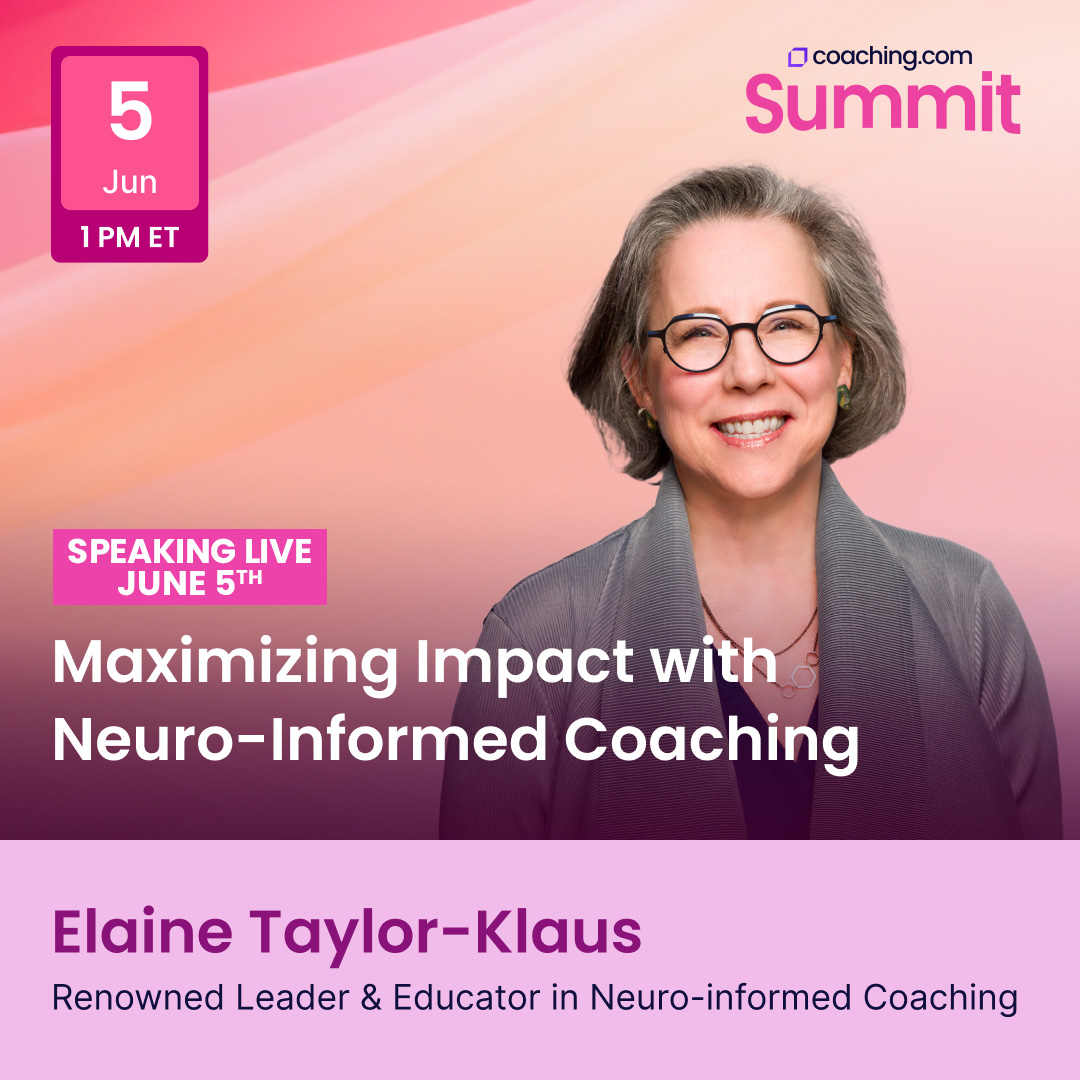 5
Jun
1 PM ET

coaching.com
Summit

SPEAKING LIVE
JUNE 5TH

Maximizing Impact with Neuro-Informed Coaching

Elaine Taylor-Klaus
Renowned Leader & Educator in Neuro-informed Coaching